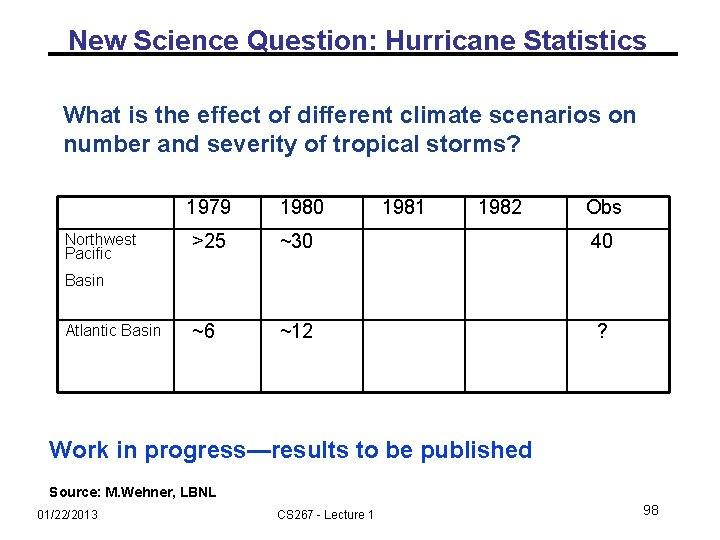 New Science Question: Hurricane Statistics

What is the effect of different climate scenarios on number and severity of tropical storms?

| | 1979 | 1980 | 1981 | 1982 | Obs |
|---|---|---|---|---|---|
| Northwest Pacific Basin | >25 | ~30 | | | 40 |
| Atlantic Basin | ~6 | ~12 | | | ? |

Work in progress—results to be published

Source: M.Wehner, LBNL

01/22/2013 CS267 - Lecture 1 98